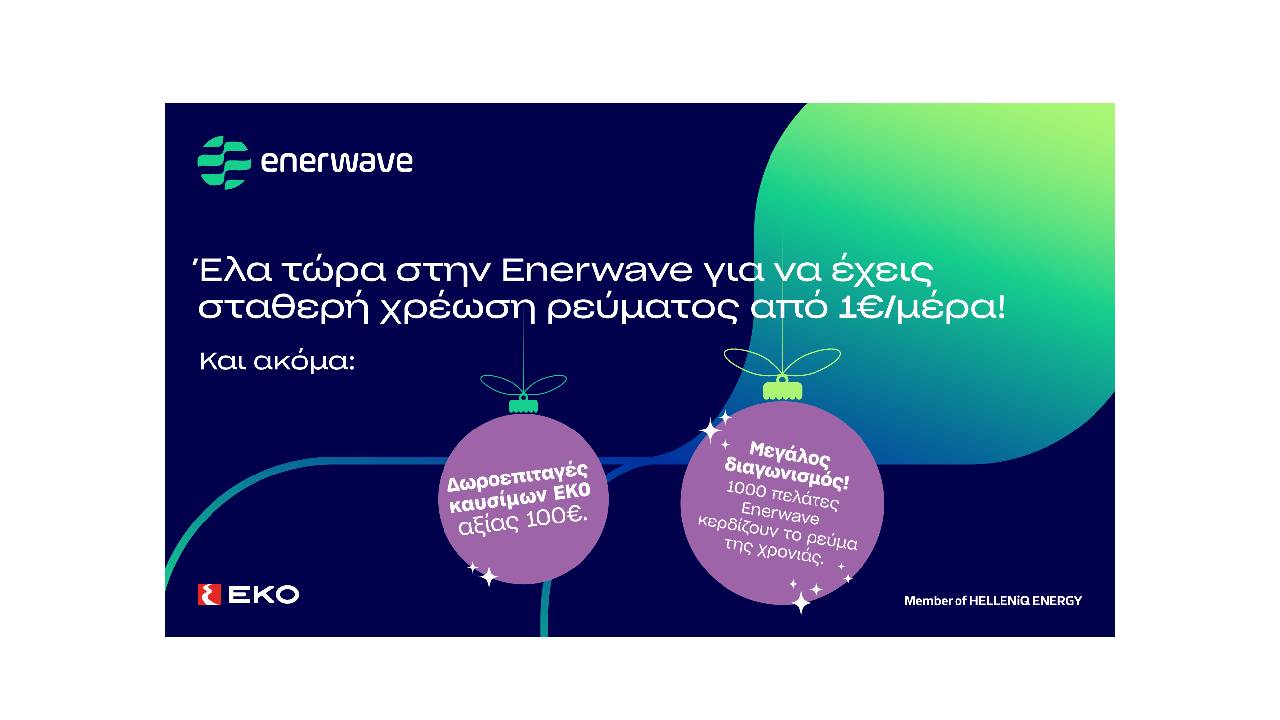 enerwave

Έλα τώρα στην Enerwave για να έχεις σταθερή χρέωση ρεύματος από 1€/μέρα!

Και ακόμα:

Δωροεπιταγές καυσίμων ΕΚΟ αξίας 100€.

Μεγάλος διαγωνισμός! 1000 πελάτες Enerwave κερδίζουν το ρεύμα της χρονιάς.

EKO

Member of HELLENiQ ENERGY